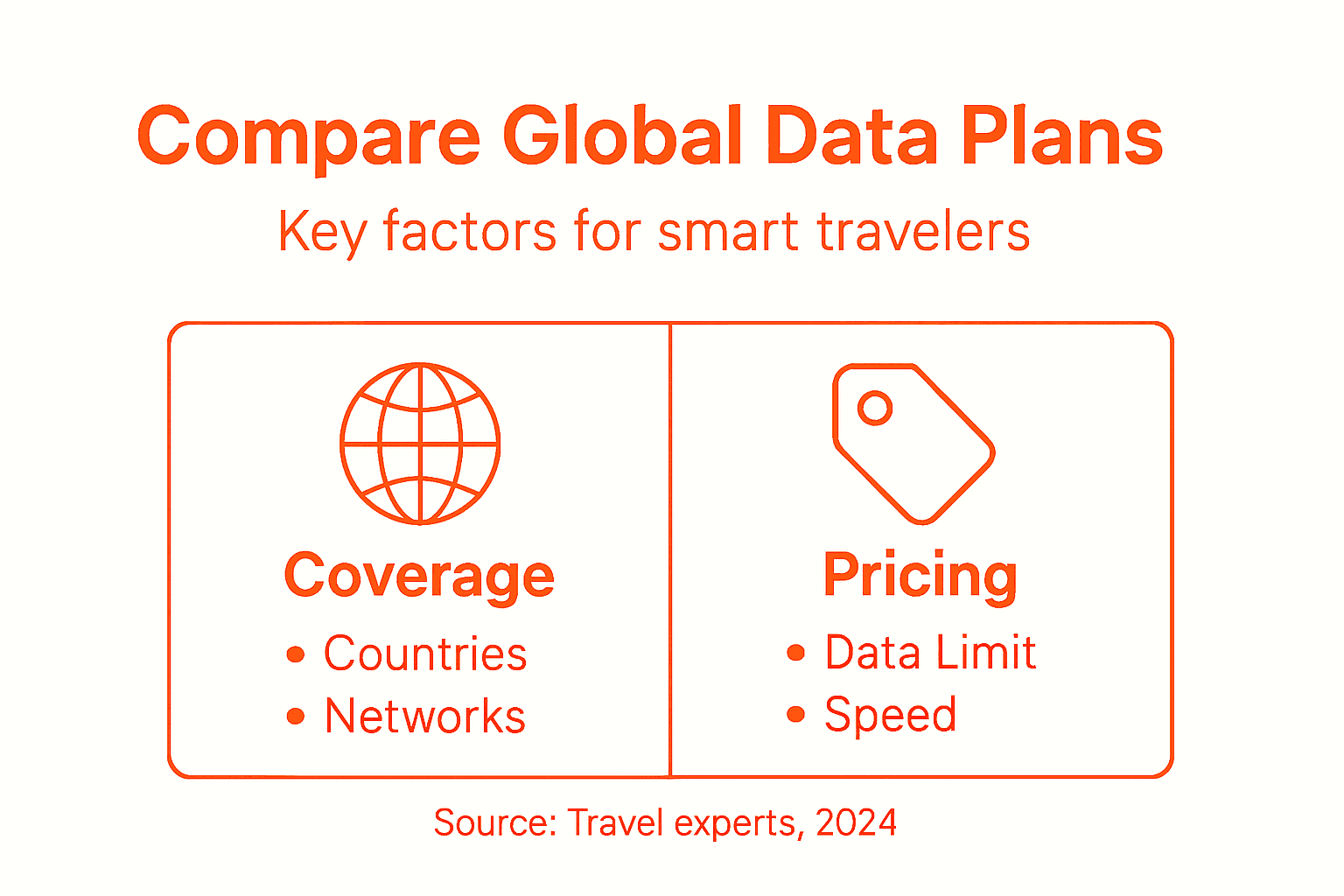 Compare Global Data Plans

Key factors for smart travelers

Coverage
• Countries
• Networks

Pricing
• Data Limit
• Speed

Source: Travel experts, 2024